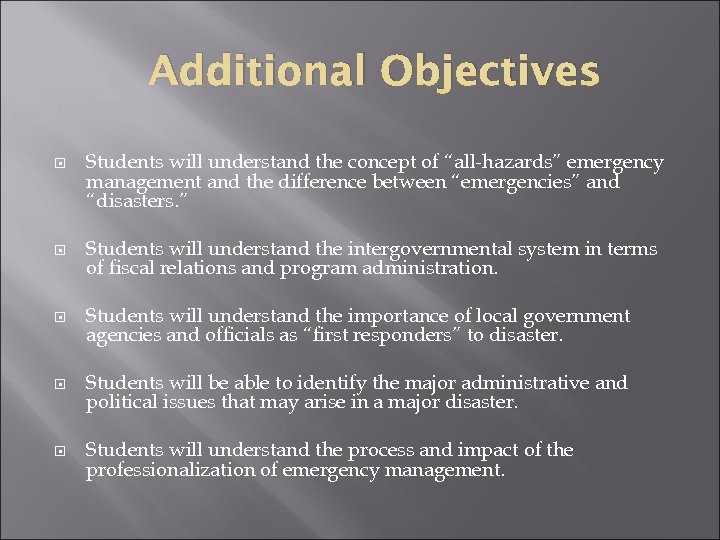 Additional Objectives

Students will understand the concept of “all-hazards” emergency management and the difference between “emergencies” and “disasters.”

Students will understand the intergovernmental system in terms of fiscal relations and program administration.

Students will understand the importance of local government agencies and officials as “first responders” to disaster.

Students will be able to identify the major administrative and political issues that may arise in a major disaster.

Students will understand the process and impact of the professionalization of emergency management.